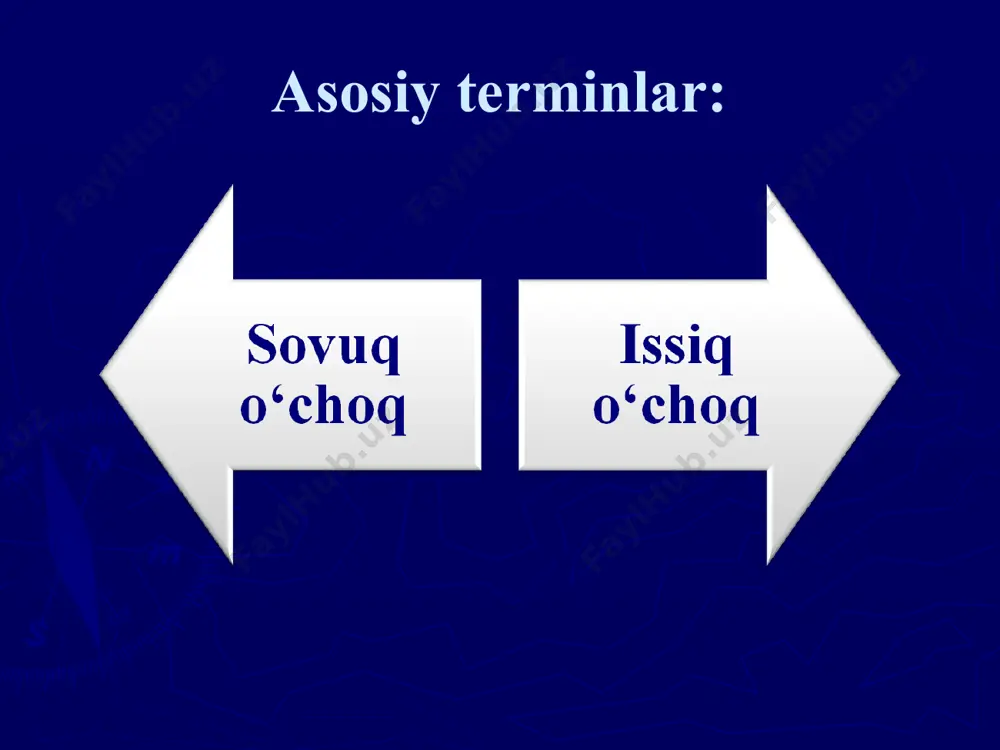 Asosiy terminlar:

Sovuq o‘choq

Issiq o‘choq

FaylHub.uz